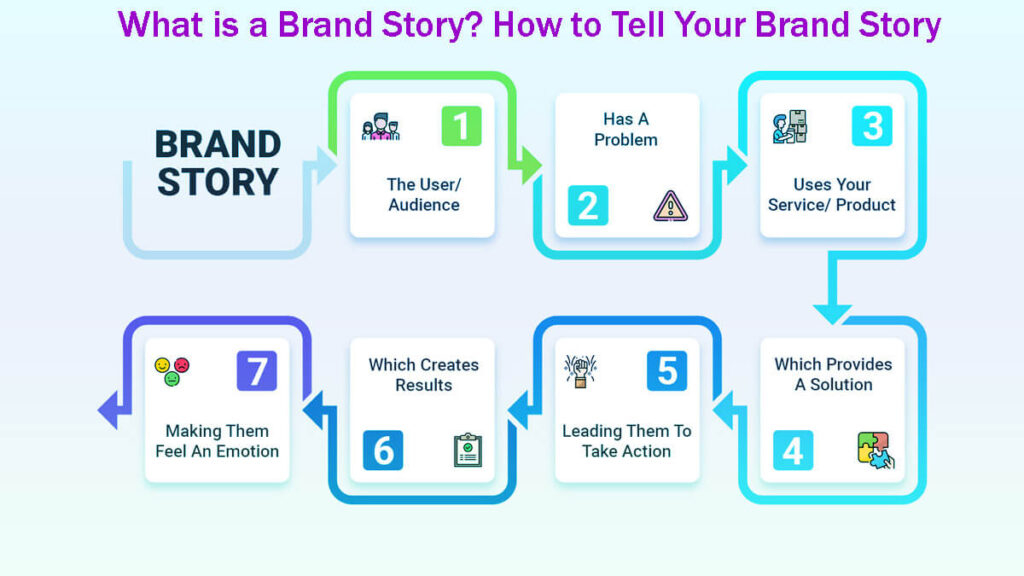 What is a Brand Story? How to Tell Your Brand Story

BRAND STORY

1
The User/ Audience

Has A Problem
2

3
Uses Your Service/ Product

Which Provides A Solution
4

5
Leading Them To Take Action

Which Creates Results
6

7
Making Them Feel An Emotion